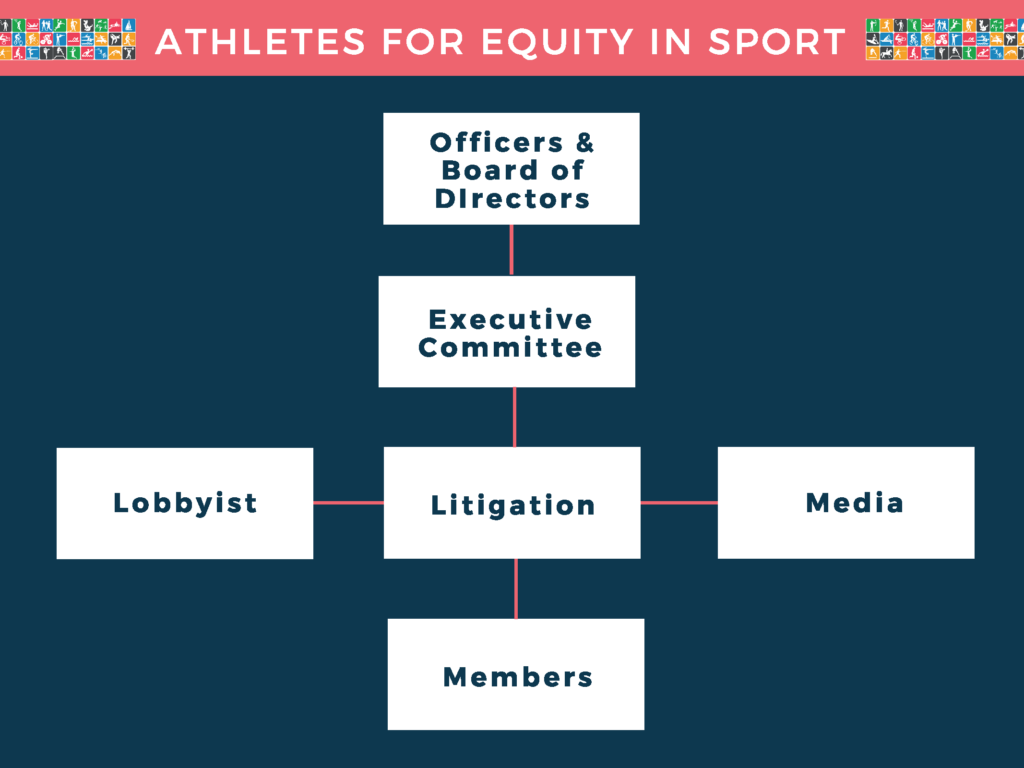 ATHLETES FOR EQUITY IN SPORT

Officers & Board of DIrectors

Executive Committee

Lobbyist

Litigation

Media

Members